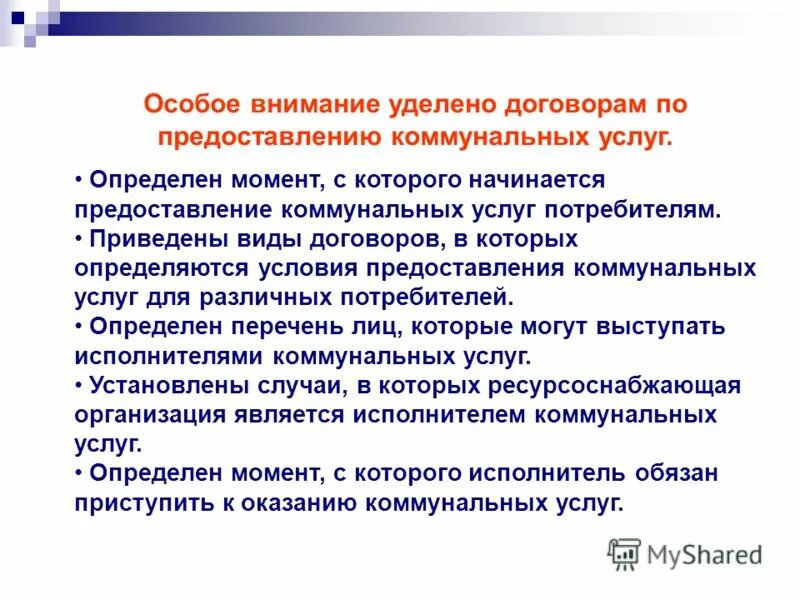 Особое внимание уделено договорам по предоставлению коммунальных услуг.

• Определен момент, с которого начинается предоставление коммунальных услуг потребителям.
• Приведены виды договоров, в которых определяются условия предоставления коммунальных услуг для различных потребителей.
• Определен перечень лиц, которые могут выступать исполнителями коммунальных услуг.
• Установлены случаи, в которых ресурсоснабжающая организация является исполнителем коммунальных услуг.
• Определен момент, с которого исполнитель обязан приступить к оказанию коммунальных услуг.

MyShared